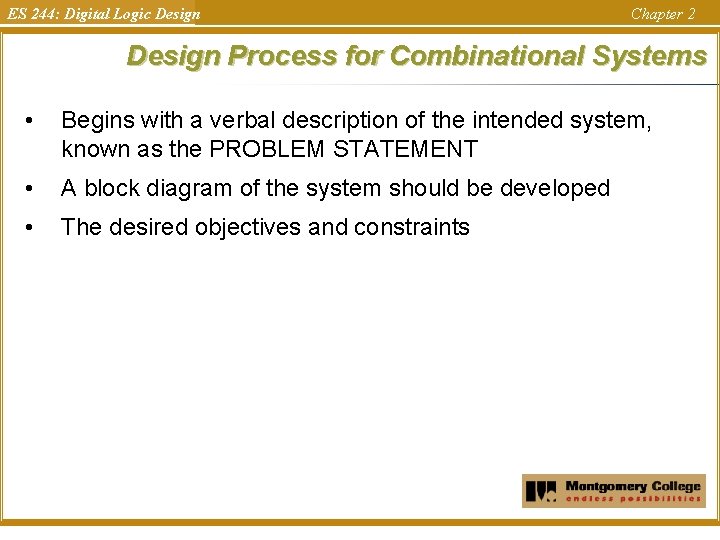 ES 244: Digital Logic Design

Chapter 2

Design Process for Combinational Systems

• Begins with a verbal description of the intended system, known as the PROBLEM STATEMENT

• A block diagram of the system should be developed

• The desired objectives and constraints

Montgomery College
endless possibilities